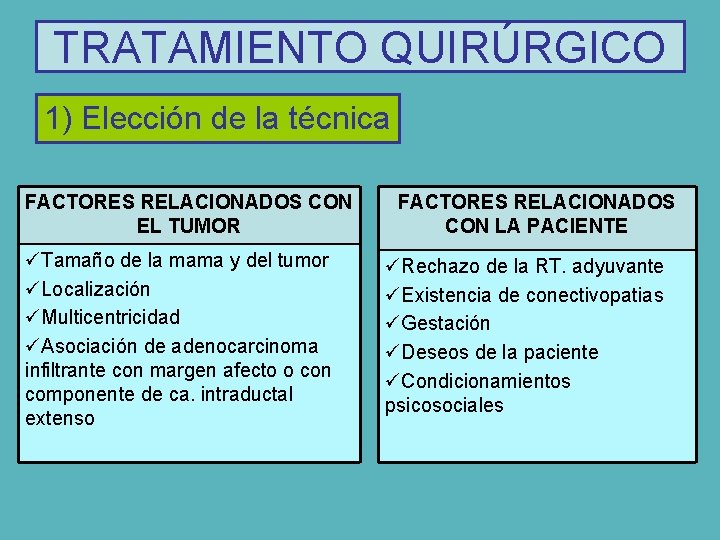 TRATAMIENTO QUIRÚRGICO

1) Elección de la técnica

FACTORES RELACIONADOS CON EL TUMOR

✓Tamaño de la mama y del tumor
✓Localización
✓Multicentricidad
✓Asociación de adenocarcinoma infiltrante con margen afecto o con componente de ca. intraductal extenso

FACTORES RELACIONADOS CON LA PACIENTE

✓Rechazo de la RT. adyuvante
✓Existencia de conectivopatias
✓Gestación
✓Deseos de la paciente
✓Condicionamientos psicosociales